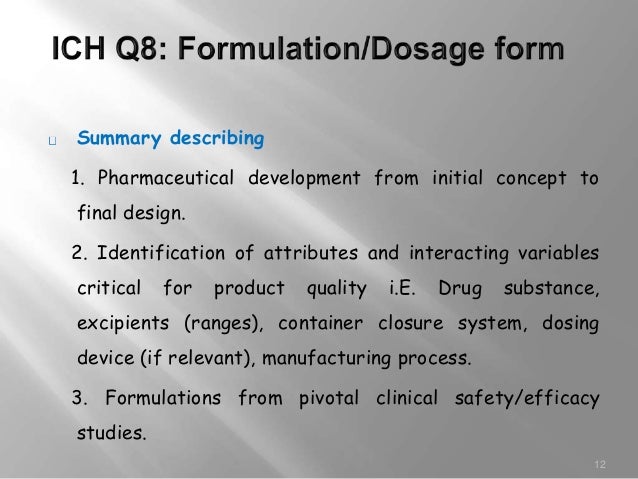 ICH Q8: Formulation/Dosage form

Summary describing

1. Pharmaceutical development from initial concept to final design.

2. Identification of attributes and interacting variables critical for product quality i.E. Drug substance, excipients (ranges), container closure system, dosing device (if relevant), manufacturing process.

3. Formulations from pivotal clinical safety/efficacy studies.

12